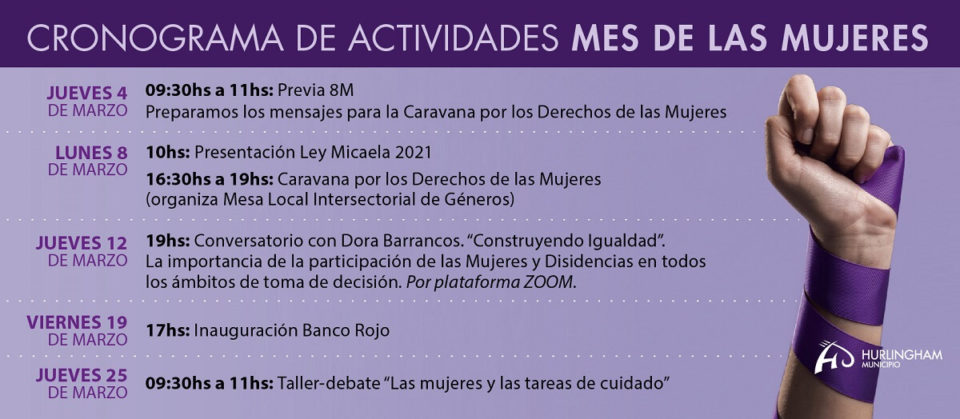 CRONOGRAMA DE ACTIVIDADES MES DE LAS MUJERES

JUEVES 4 DE MARZO
09:30hs a 11hs: Previa 8M
Preparamos los mensajes para la Caravana por los Derechos de las Mujeres

LUNES 8 DE MARZO
10hs: Presentación Ley Micaela 2021
16:30hs a 19hs: Caravana por los Derechos de las Mujeres (organiza Mesa Local Intersectorial de Géneros)

JUEVES 12 DE MARZO
19hs: Conversatorio con Dora Barrancos. "Construyendo Igualdad". La importancia de la participación de las Mujeres y Disidencias en todos los ámbitos de toma de decisión. Por plataforma ZOOM.

VIERNES 19 DE MARZO
17hs: Inauguración Banco Rojo

JUEVES 25 DE MARZO
09:30hs a 11hs: Taller-debate "Las mujeres y las tareas de cuidado"

HURLINGHAM MUNICIPIO